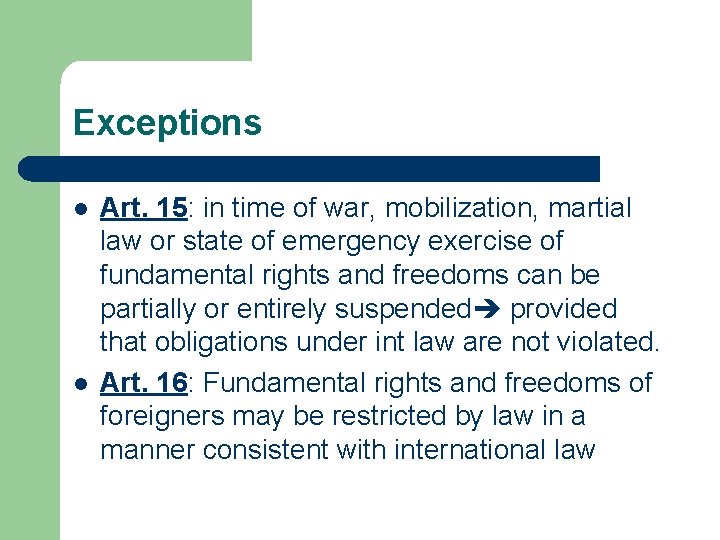 Exceptions

- Art. 15: in time of war, mobilization, martial law or state of emergency exercise of fundamental rights and freedoms can be partially or entirely suspended➔ provided that obligations under int law are not violated.
- Art. 16: Fundamental rights and freedoms of foreigners may be restricted by law in a manner consistent with international law